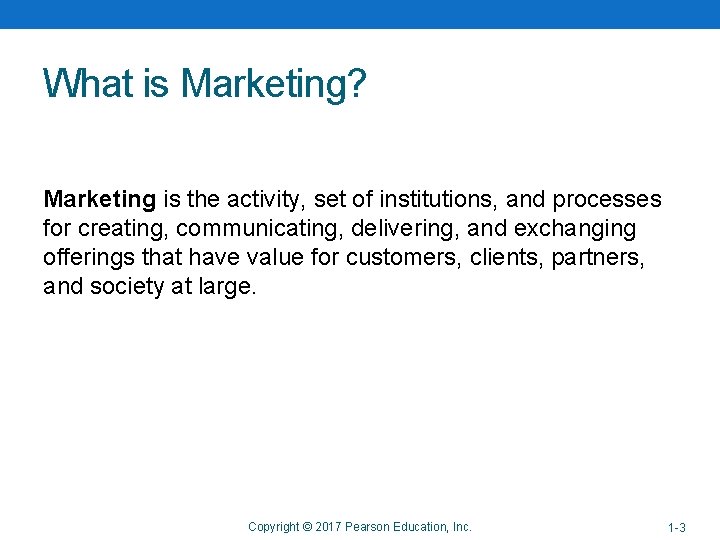 What is Marketing?

Marketing is the activity, set of institutions, and processes for creating, communicating, delivering, and exchanging offerings that have value for customers, clients, partners, and society at large.

Copyright © 2017 Pearson Education, Inc.

1-3